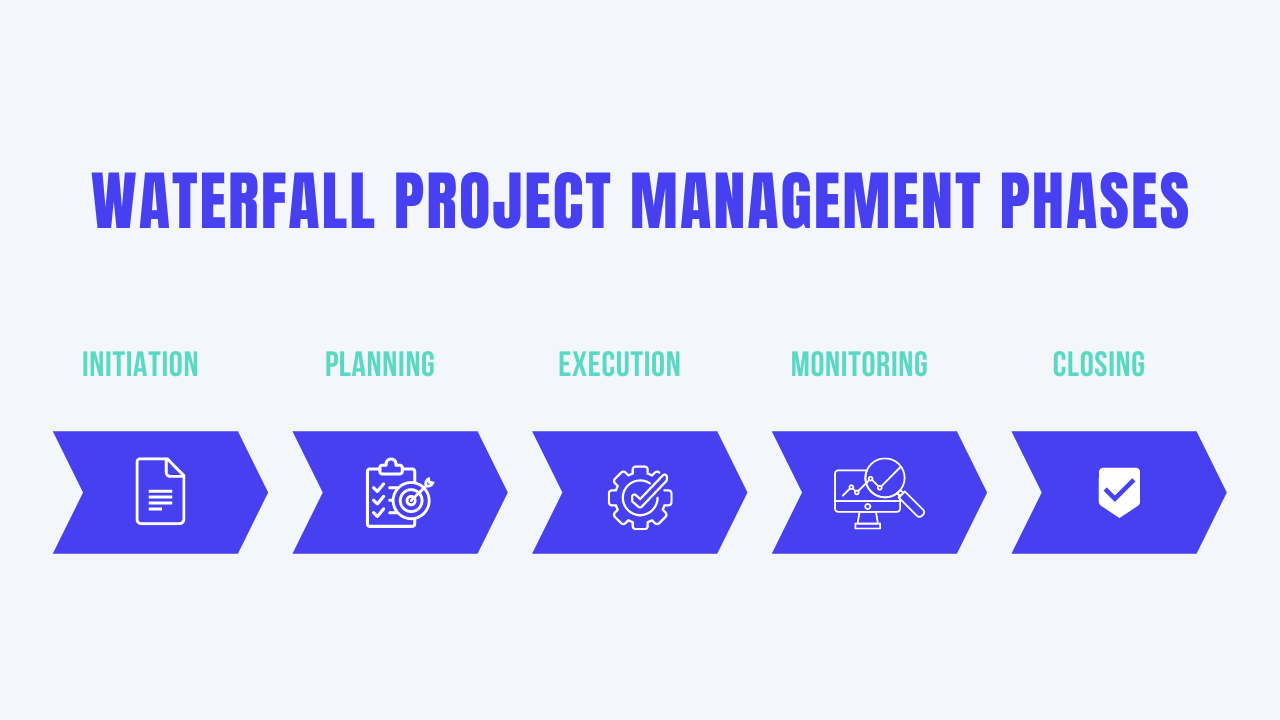 WATERFALL PROJECT MANAGEMENT PHASES

INITIATION

PLANNING

EXECUTION

MONITORING

CLOSING